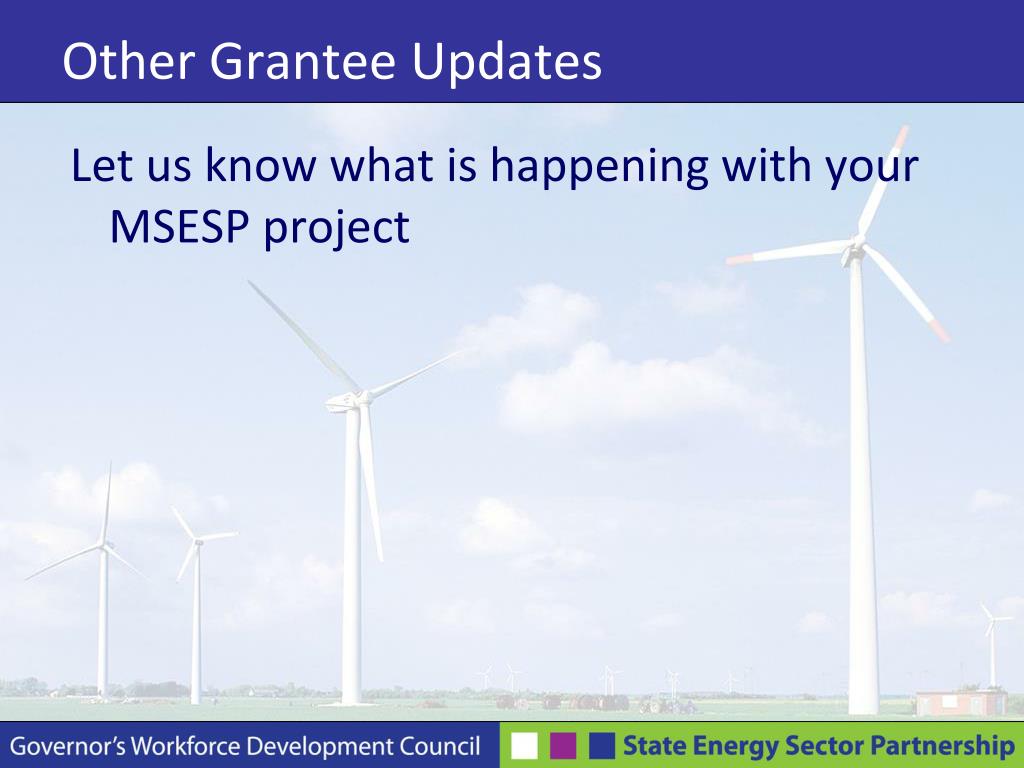 Other Grantee Updates

Let us know what is happening with your MSESP project

Governor's Workforce Development Council

State Energy Sector Partnership